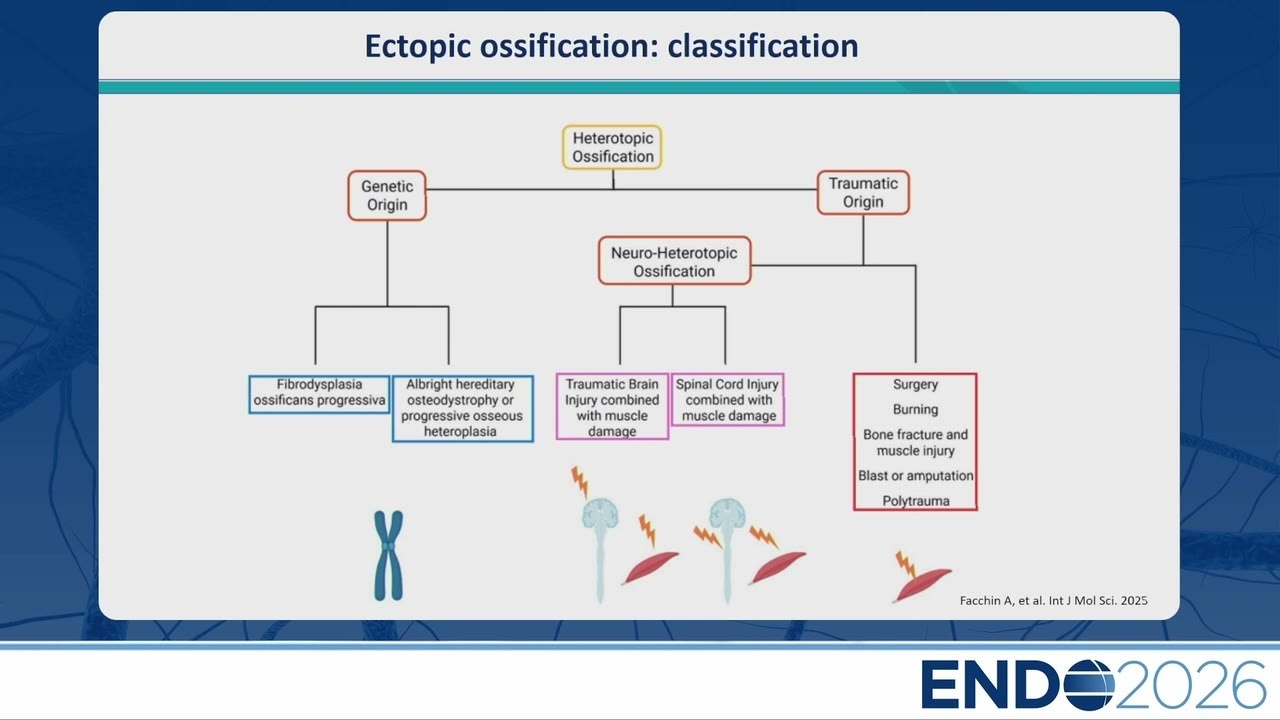 Ectopic ossification: classification

Heterotopic Ossification

Genetic Origin

Traumatic Origin

Neuro-Heterotopic Ossification

Fibrodysplasia ossificans progressiva

Albright hereditary osteodystrophy or progressive osseous heteroplasia

Traumatic Brain Injury combined with muscle damage

Spinal Cord Injury combined with muscle damage

Surgery
Burning
Bone fracture and muscle injury
Blast or amputation
Polytrauma

Facchin A, et al. Int J Mol Sci. 2025

ENDO2026